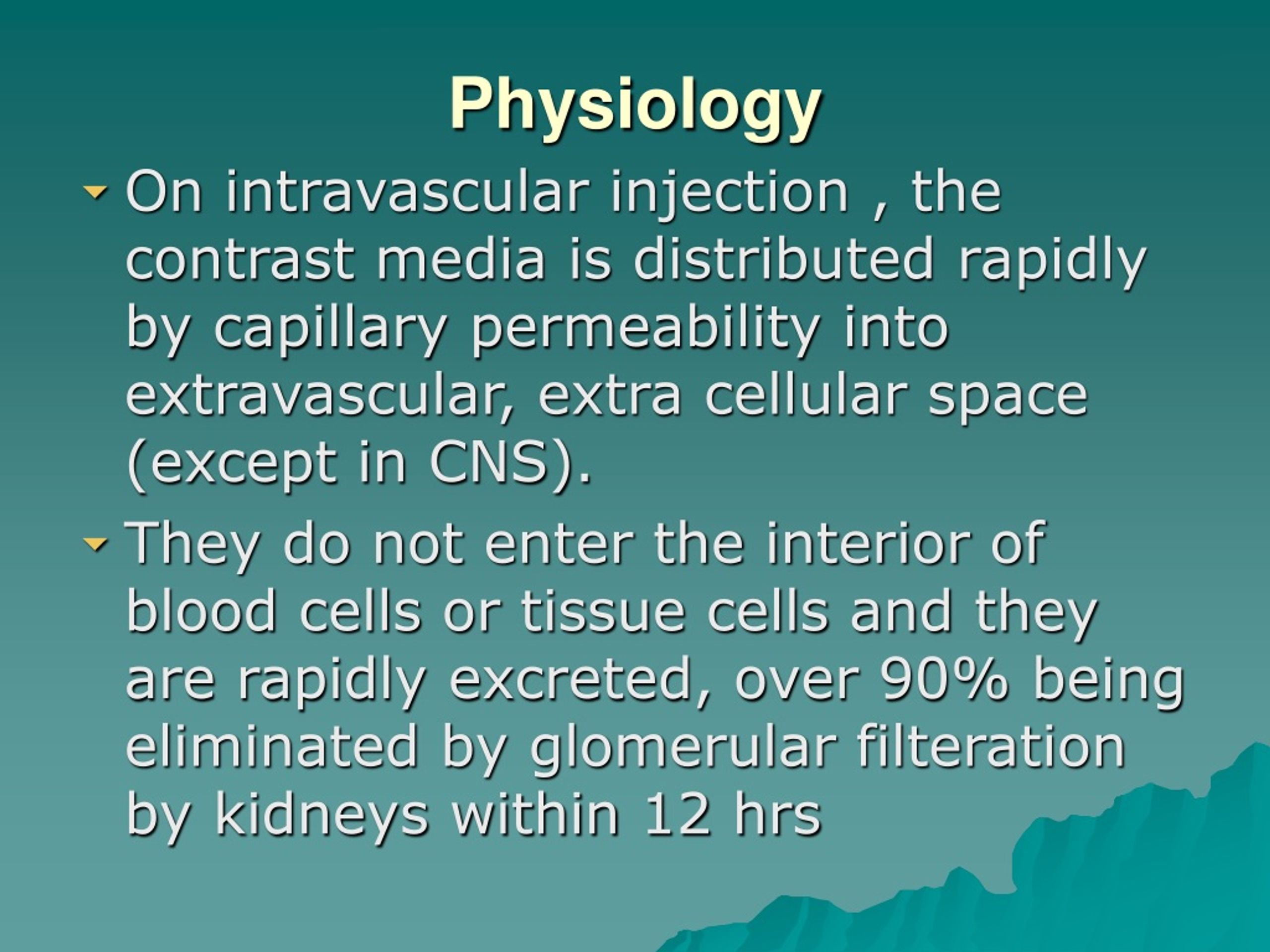 Physiology

On intravascular injection , the contrast media is distributed rapidly by capillary permeability into extravascular, extra cellular space (except in CNS).

They do not enter the interior of blood cells or tissue cells and they are rapidly excreted, over 90% being eliminated by glomerular filteration by kidneys within 12 hrs